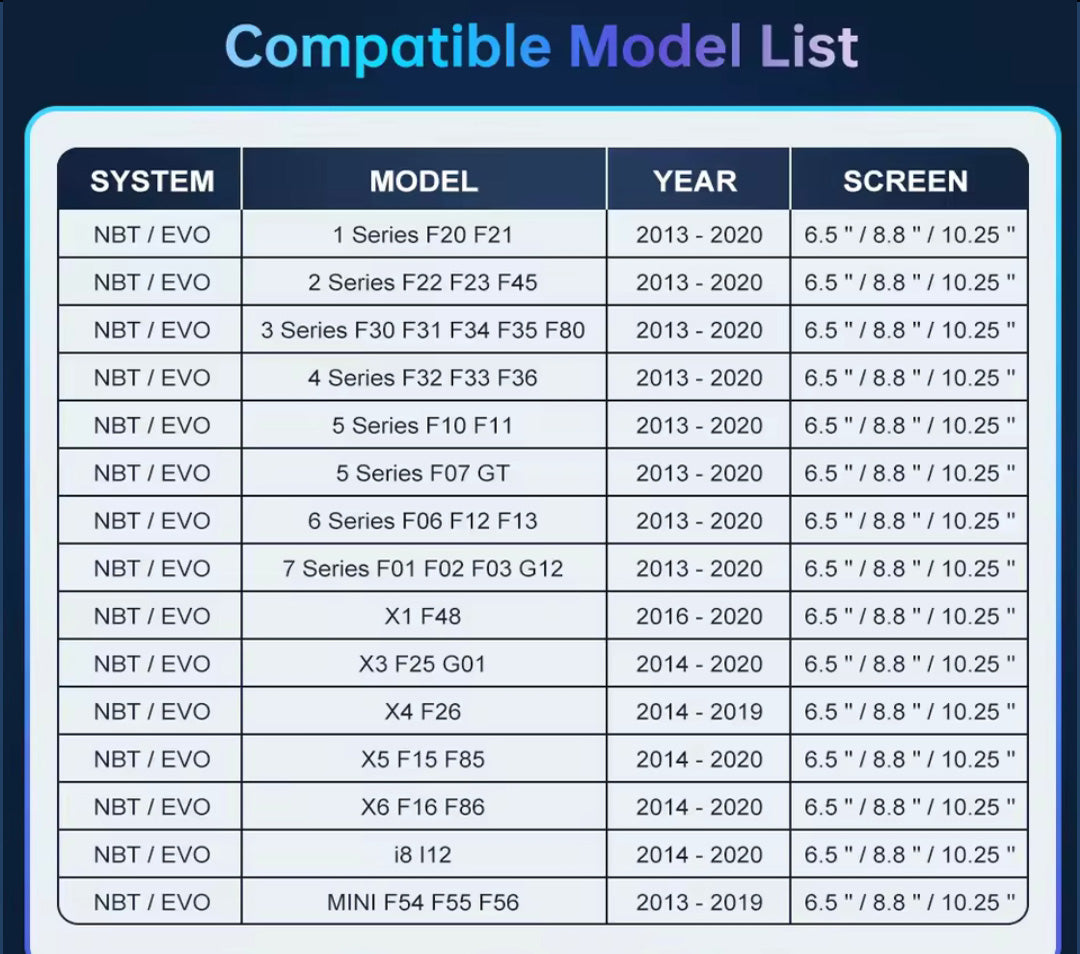 Compatible Model List

| SYSTEM | MODEL | YEAR | SCREEN |
|---|---|---|---|
| NBT / EVO | 1 Series F20 F21 | 2013 - 2020 | 6.5 " / 8.8 " / 10.25 " |
| NBT / EVO | 2 Series F22 F23 F45 | 2013 - 2020 | 6.5 " / 8.8 " / 10.25 " |
| NBT / EVO | 3 Series F30 F31 F34 F35 F80 | 2013 - 2020 | 6.5 " / 8.8 " / 10.25 " |
| NBT / EVO | 4 Series F32 F33 F36 | 2013 - 2020 | 6.5 " / 8.8 " / 10.25 " |
| NBT / EVO | 5 Series F10 F11 | 2013 - 2020 | 6.5 " / 8.8 " / 10.25 " |
| NBT / EVO | 5 Series F07 GT | 2013 - 2020 | 6.5 " / 8.8 " / 10.25 " |
| NBT / EVO | 6 Series F06 F12 F13 | 2013 - 2020 | 6.5 " / 8.8 " / 10.25 " |
| NBT / EVO | 7 Series F01 F02 F03 G12 | 2013 - 2020 | 6.5 " / 8.8 " / 10.25 " |
| NBT / EVO | X1 F48 | 2016 - 2020 | 6.5 " / 8.8 " / 10.25 " |
| NBT / EVO | X3 F25 G01 | 2014 - 2020 | 6.5 " / 8.8 " / 10.25 " |
| NBT / EVO | X4 F26 | 2014 - 2019 | 6.5 " / 8.8 " / 10.25 " |
| NBT / EVO | X5 F15 F85 | 2014 - 2020 | 6.5 " / 8.8 " / 10.25 " |
| NBT / EVO | X6 F16 F86 | 2014 - 2020 | 6.5 " / 8.8 " / 10.25 " |
| NBT / EVO | i8 I12 | 2014 - 2020 | 6.5 " / 8.8 " / 10.25 " |
| NBT / EVO | MINI F54 F55 F56 | 2013 - 2019 | 6.5 " / 8.8 " / 10.25 " |